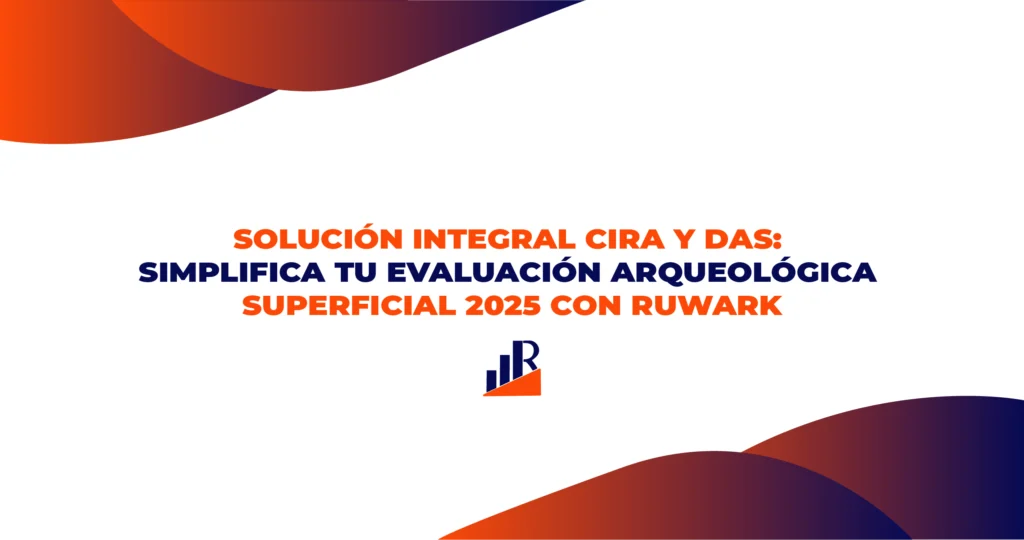 SOLUCIÓN INTEGRAL CIRA Y DAS:
SIMPLIFICA TU EVALUACIÓN ARQUEOLÓGICA
SUPERFICIAL 2025 CON RUWARK

R